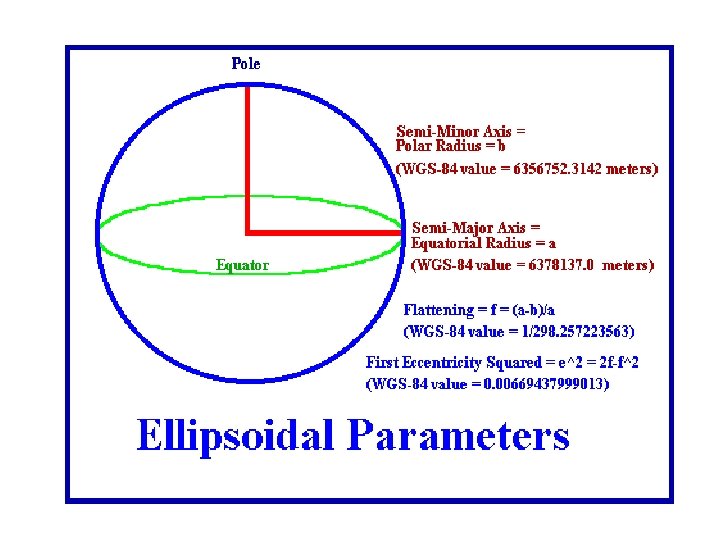 Pole

Semi-Minor Axis =
Polar Radius = b

(WGS-84 value = 6356752.3142 meters)

Semi-Major Axis =
Equatorial Radius = a

(WGS-84 value = 6378137.0 meters)

Equator

Flattening = f = (a-b)/a

(WGS-84 value = 1/298.257223563)

First Eccentricity Squared = e^2 = 2f-f^2

(WGS-84 value = 0.00669437999013)

Ellipsoidal Parameters